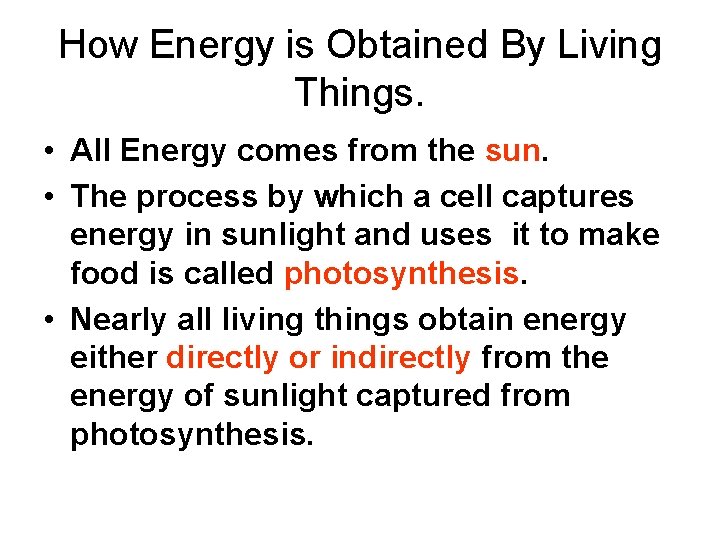 How Energy is Obtained By Living Things.

• All Energy comes from the sun.

• The process by which a cell captures energy in sunlight and uses it to make food is called photosynthesis.

• Nearly all living things obtain energy either directly or indirectly from the energy of sunlight captured from photosynthesis.